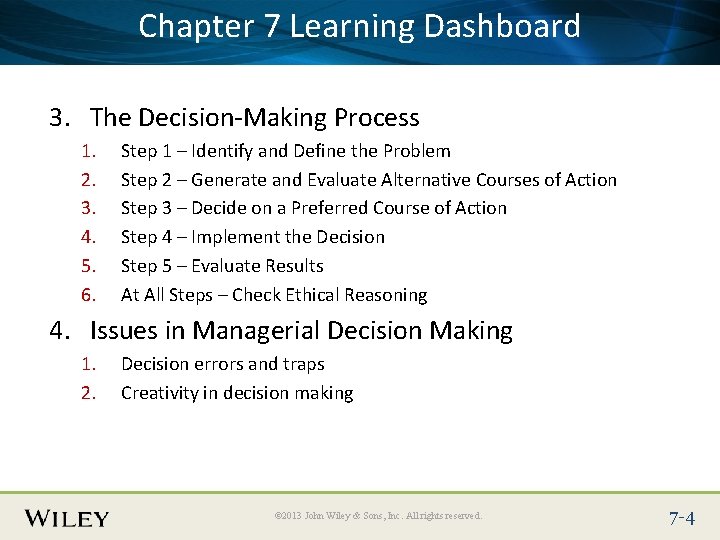 Chapter 7 Learning Dashboard

3. The Decision-Making Process

1. Step 1 – Identify and Define the Problem
2. Step 2 – Generate and Evaluate Alternative Courses of Action
3. Step 3 – Decide on a Preferred Course of Action
4. Step 4 – Implement the Decision
5. Step 5 – Evaluate Results
6. At All Steps – Check Ethical Reasoning

4. Issues in Managerial Decision Making

1. Decision errors and traps
2. Creativity in decision making

WILEY

©2013 John Wiley & Sons, Inc. All rights reserved.

7-4